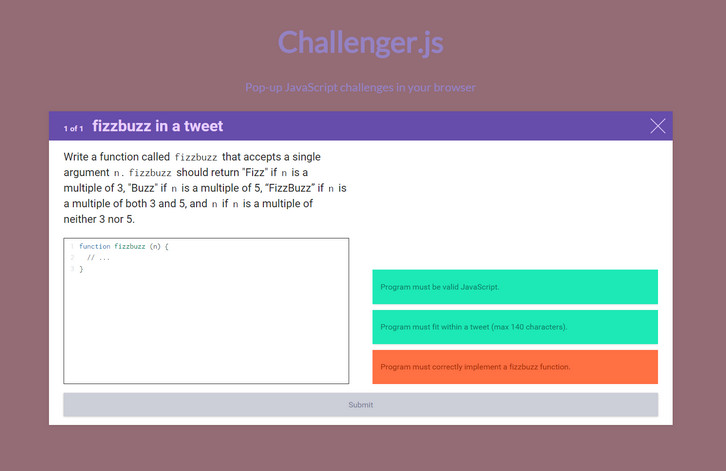 Challenger.js

Pop-up JavaScript challenges in your browser

1 of 1 fizzbuzz in a tweet

Write a function called fizzbuzz that accepts a single argument n. fizzbuzz should return "Fizz" if n is a multiple of 3, "Buzz" if n is a multiple of 5, “FizzBuzz” if n is a multiple of both 3 and 5, and n if n is a multiple of neither 3 nor 5.

1 function fizzbuzz (n) {
2 // ...
3 }

Program must be valid JavaScript.

Program must fit within a tweet (max 140 characters).

Program must correctly implement a fizzbuzz function.

Submit